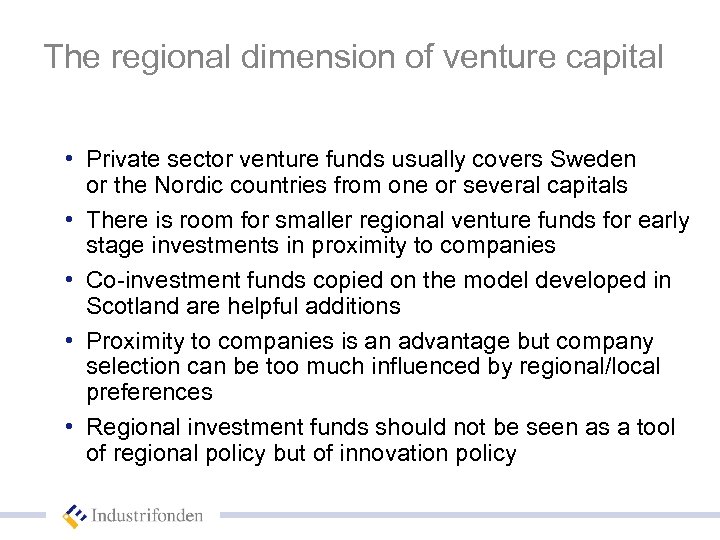 The regional dimension of venture capital

• Private sector venture funds usually covers Sweden or the Nordic countries from one or several capitals
• There is room for smaller regional venture funds for early stage investments in proximity to companies
• Co-investment funds copied on the model developed in Scotland are helpful additions
• Proximity to companies is an advantage but company selection can be too much influenced by regional/local preferences
• Regional investment funds should not be seen as a tool of regional policy but of innovation policy

Industrifonden